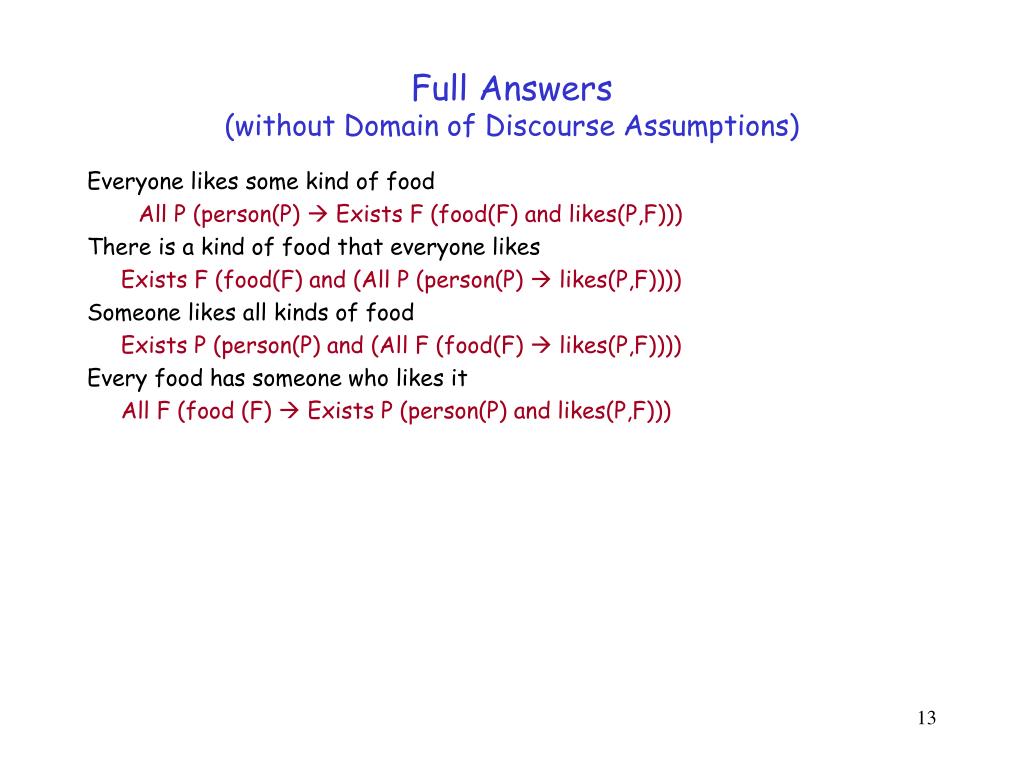 Full Answers
(without Domain of Discourse Assumptions)

Everyone likes some kind of food
All P (person(P) → Exists F (food(F) and likes(P,F)))
There is a kind of food that everyone likes
Exists F (food(F) and (All P (person(P) → likes(P,F))))
Someone likes all kinds of food
Exists P (person(P) and (All F (food(F) → likes(P,F))))
Every food has someone who likes it
All F (food (F) → Exists P (person(P) and likes(P,F)))

13